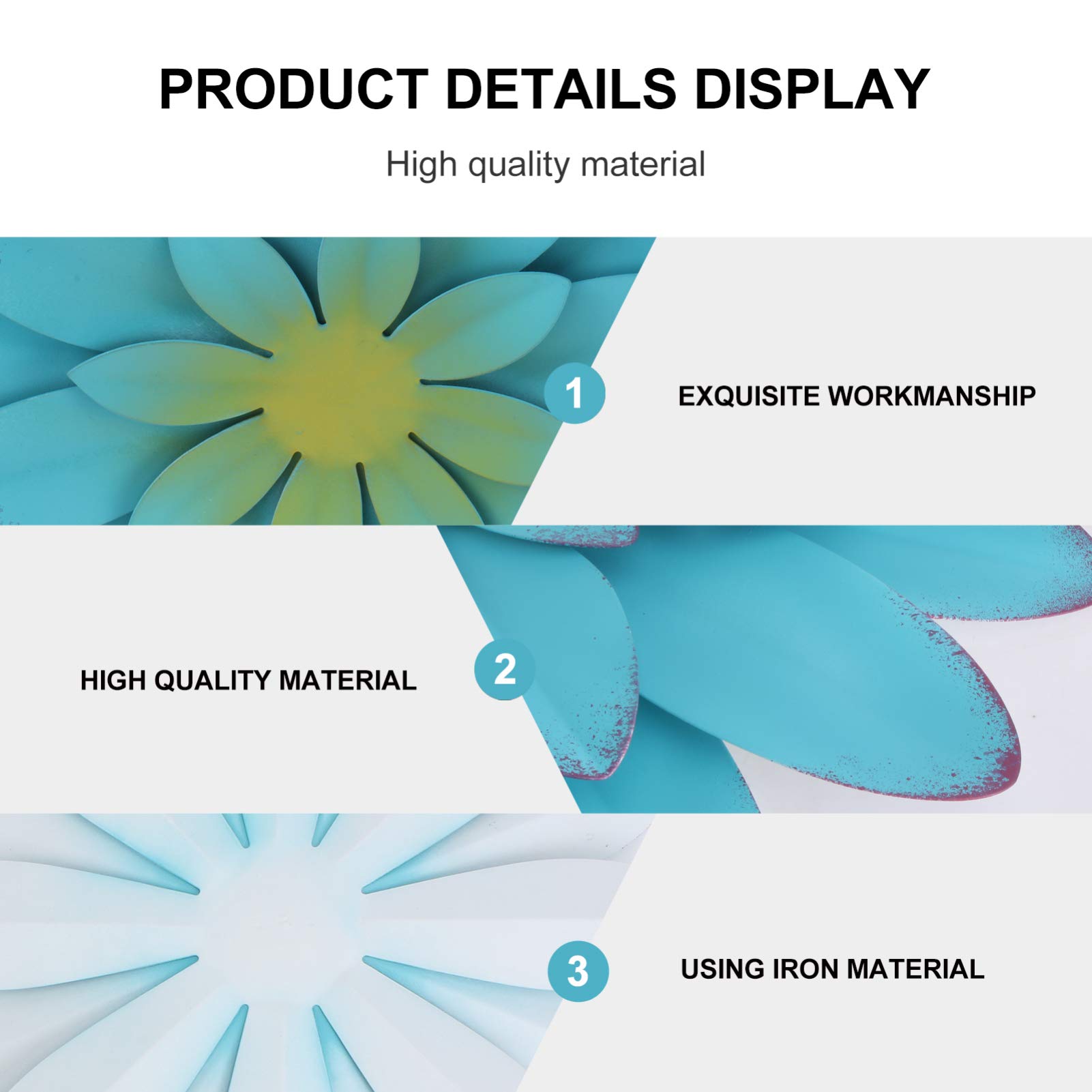 PRODUCT DETAILS DISPLAY

High quality material

1

EXQUISITE WORKMANSHIP

HIGH QUALITY MATERIAL

2

3

USING IRON MATERIAL